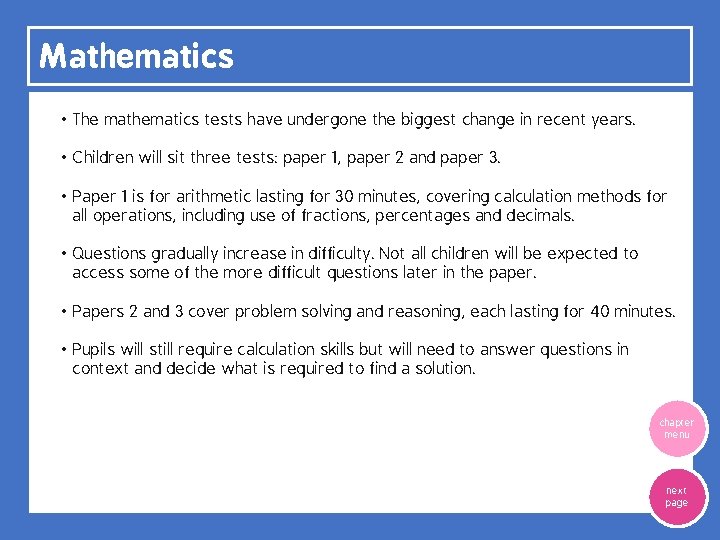 Mathematics

• The mathematics tests have undergone the biggest change in recent years.

• Children will sit three tests: paper 1, paper 2 and paper 3.

• Paper 1 is for arithmetic lasting for 30 minutes, covering calculation methods for all operations, including use of fractions, percentages and decimals.

• Questions gradually increase in difficulty. Not all children will be expected to access some of the more difficult questions later in the paper.

• Papers 2 and 3 cover problem solving and reasoning, each lasting for 40 minutes.

• Pupils will still require calculation skills but will need to answer questions in context and decide what is required to find a solution.

chapter menu

next page